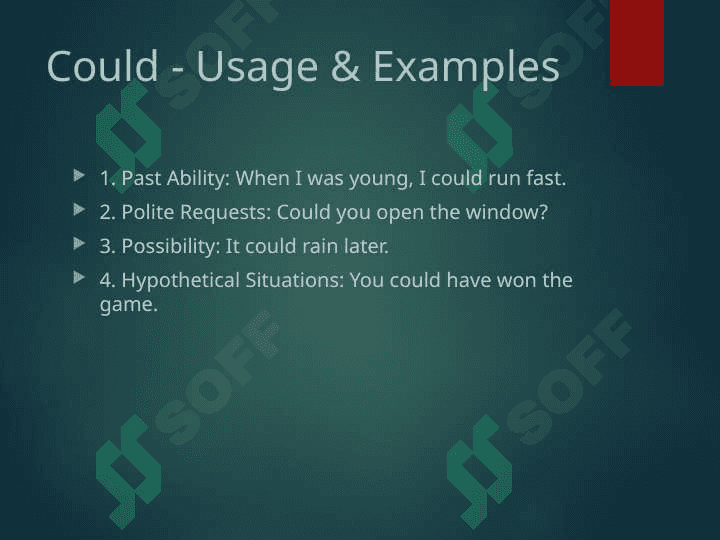 Could - Usage & Examples

1. Past Ability: When I was young, I could run fast.

2. Polite Requests: Could you open the window?

3. Possibility: It could rain later.

4. Hypothetical Situations: You could have won the game.

SOFF

SOFF

SOFF

SOFF